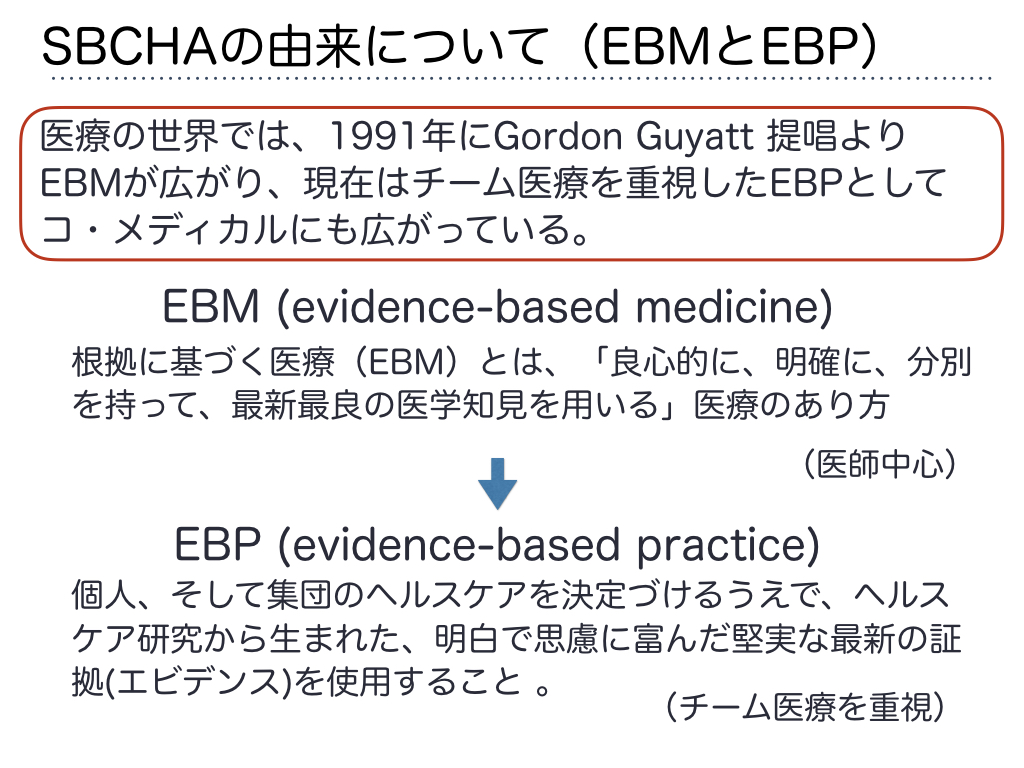 SBCHAの由来について（EBMとEBP）

医療の世界では、1991年にGordon Guyatt 提唱よりEBMが広がり、現在はチーム医療を重視したEBPとしてコ・メディカルにも広がっている。

EBM (evidence-based medicine)

根拠に基づく医療（EBM）とは、「良心的に、明確に、分別を持って、最新最良の医学知見を用いる」医療のあり方

（医師中心）

EBP (evidence-based practice)

個人、そして集団のヘルスケアを決定づけるうえで、ヘルスケア研究から生まれた、明白で思慮に富んだ堅実な最新の証拠(エビデンス)を使用すること 。

（チーム医療を重視）